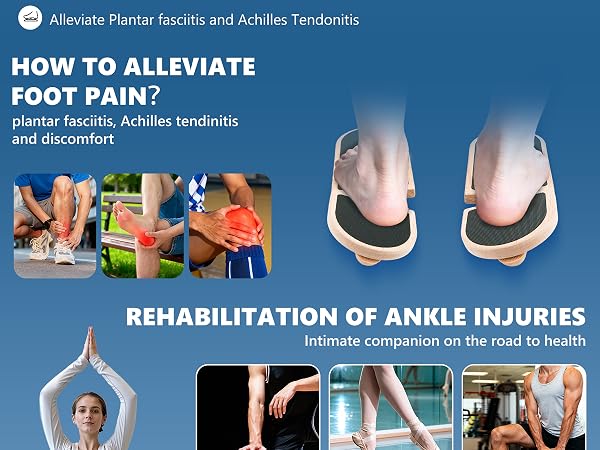 Alleviate Plantar fasciitis and Achilles Tendonitis

HOW TO ALLEVIATE FOOT PAIN?

plantar fasciitis, Achilles tendinitis and discomfort

REHABILITATION OF ANKLE INJURIES

Intimate companion on the road to health